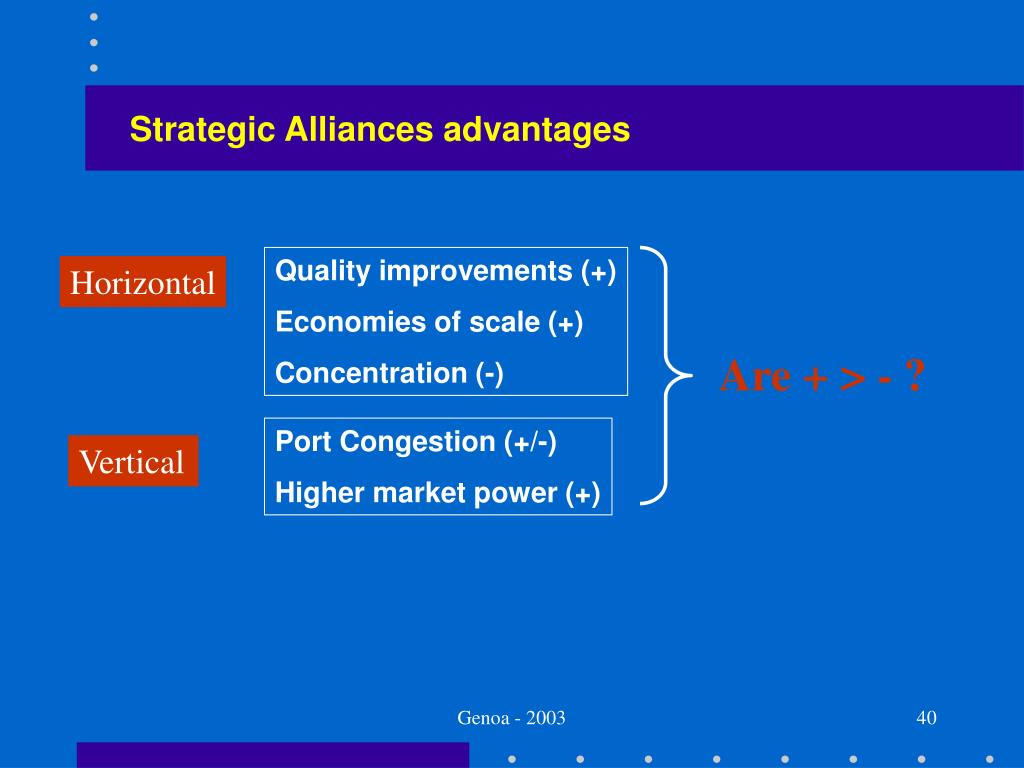 Strategic Alliances advantages

Horizontal

Quality improvements (+)

Economies of scale (+)

Concentration (-)

Vertical

Port Congestion (+/-)

Higher market power (+)

Are + > - ?

Genoa - 2003

40